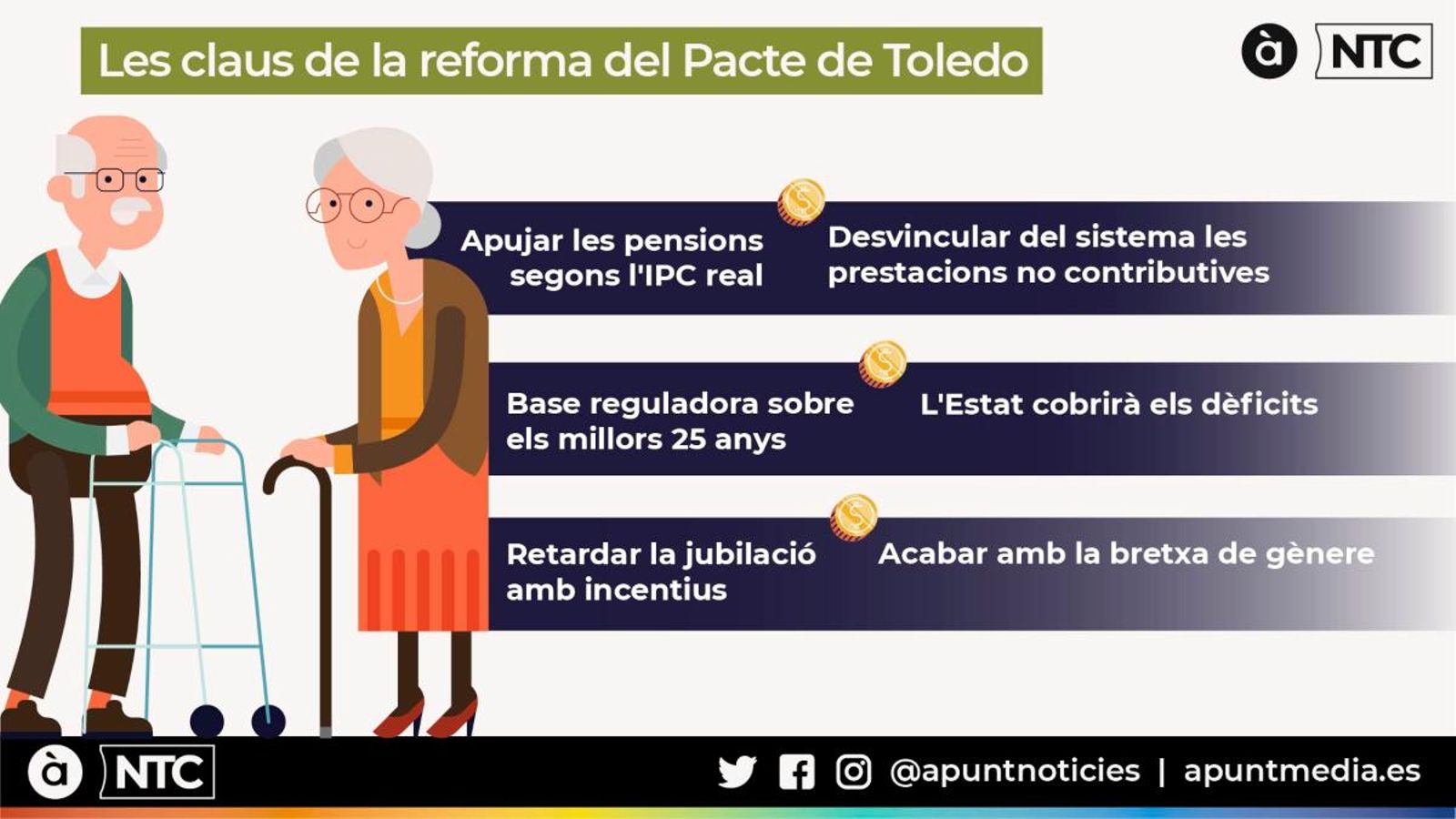 Les claus de la reforma del Pacte de Toledo

à NTC

Apujar les pensions segons l'IPC real

Desvincular del sistema les prestacions no contributives

Base reguladora sobre els millors 25 anys

L'Estat cobrirà els dèficits

Retardar la jubilació amb incentius

Acabar amb la bretxa de gènere

à NTC

@apuntnoticies | apuntmedia.es